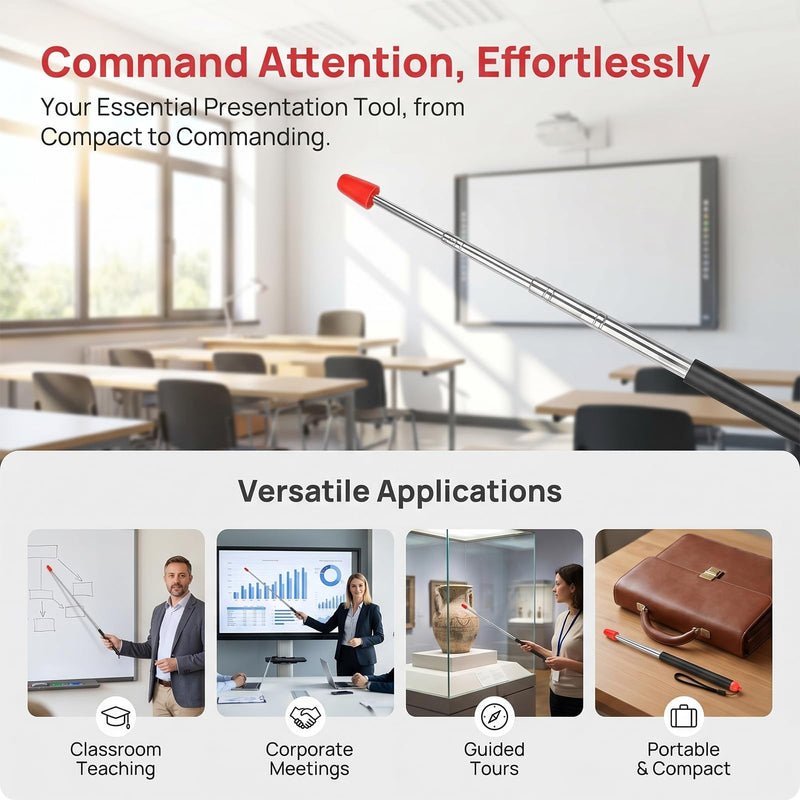 Command Attention, Effortlessly

Your Essential Presentation Tool, from Compact to Commanding.

Versatile Applications

Classroom Teaching

Corporate Meetings

Guided Tours

Portable & Compact